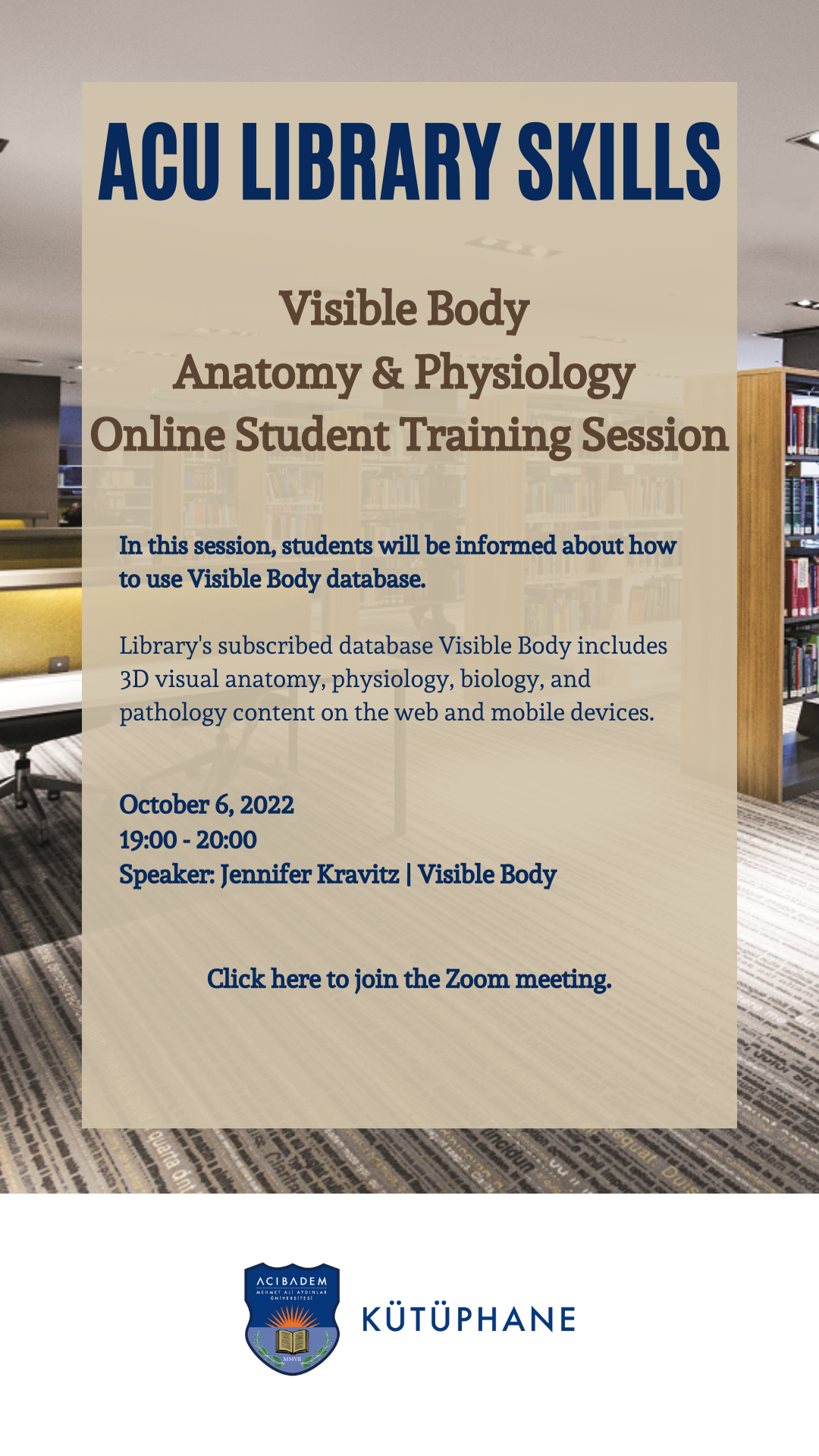 ACU LIBRARY SKILLS

Visible Body
Anatomy & Physiology
Online Student Training Session

In this session, students will be informed about how to use Visible Body database.

Library's subscribed database Visible Body includes 3D visual anatomy, physiology, biology, and pathology content on the web and mobile devices.

October 6, 2022
19:00 - 20:00
Speaker: Jennifer Kravitz | Visible Body

Click here to join the Zoom meeting.

ACIBADEM
MEHMET ALİ AYDINLAR ÜNİVERSİTESİ
MMVII

KÜTÜPHANE